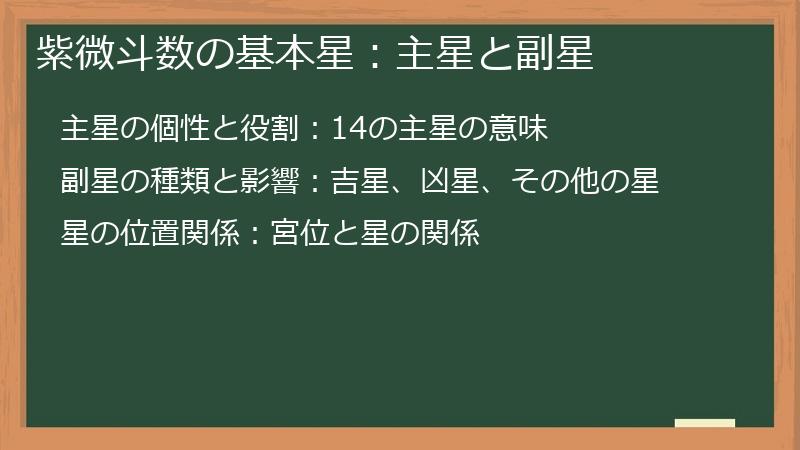 紫微斗数の基本星：主星と副星

主星の個性と役割：14の主星の意味

副星の種類と影響：吉星、凶星、その他の星

星の位置関係：宮位と星の関係